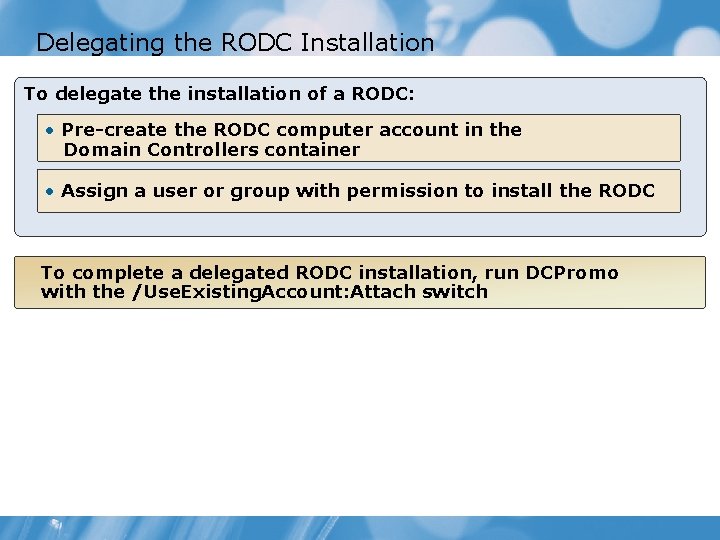 Delegating the RODC Installation

To delegate the installation of a RODC:

• Pre-create the RODC computer account in the Domain Controllers container

• Assign a user or group with permission to install the RODC

To complete a delegated RODC installation, run DCPromo with the /UseExistingAccount:Attach switch